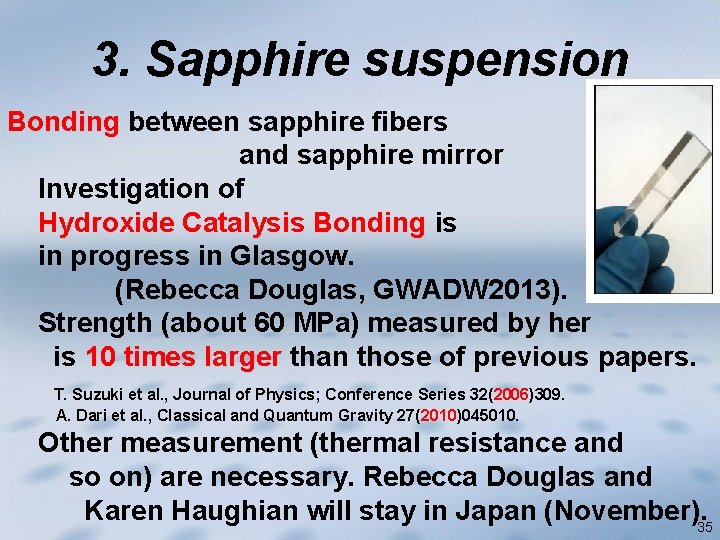 3. Sapphire suspension

Bonding between sapphire fibers and sapphire mirror

Investigation of Hydroxide Catalysis Bonding is in progress in Glasgow. (Rebecca Douglas, GWADW2013).

Strength (about 60 MPa) measured by her is 10 times larger than those of previous papers.

T. Suzuki et al., Journal of Physics; Conference Series 32(2006)309.
A. Dari et al., Classical and Quantum Gravity 27(2010)045010.

Other measurement (thermal resistance and so on) are necessary. Rebecca Douglas and Karen Haughian will stay in Japan (November).

35